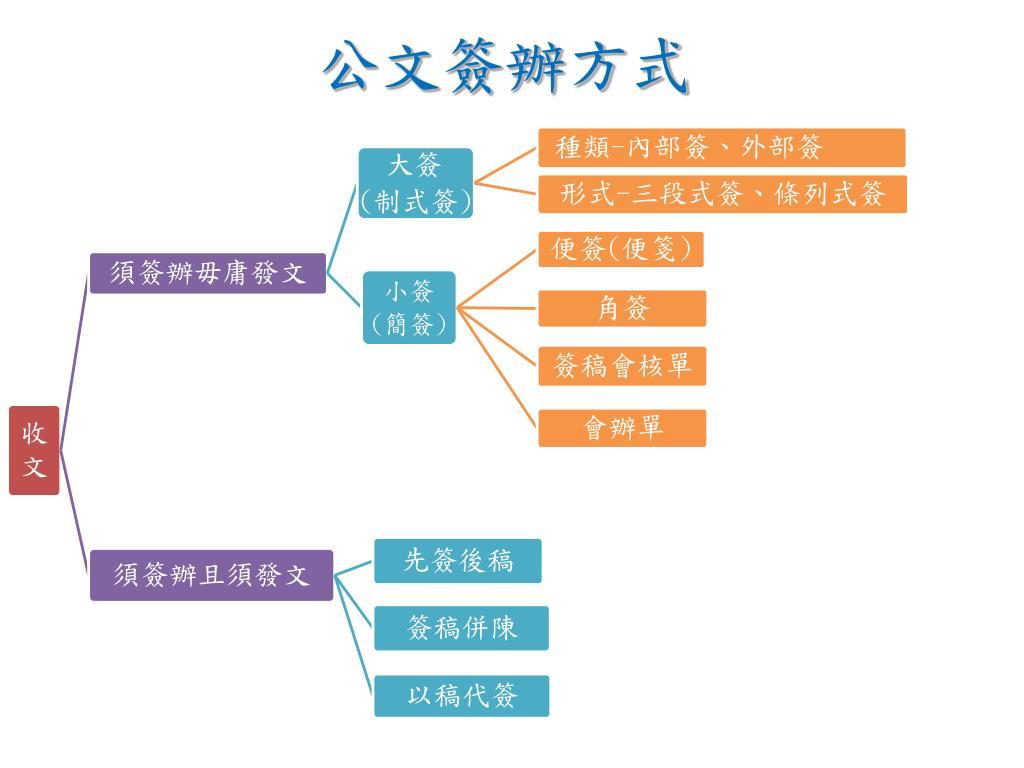 公文簽辦方式

收文

須簽辦毋庸發文

大簽（制式簽）

種類-內部簽、外部簽

形式-三段式簽、條列式簽

小簽（簡簽）

便簽(便箋)

角簽

簽稿會核單

會辦單

須簽辦且須發文

先簽後稿

簽稿併陳

以稿代簽